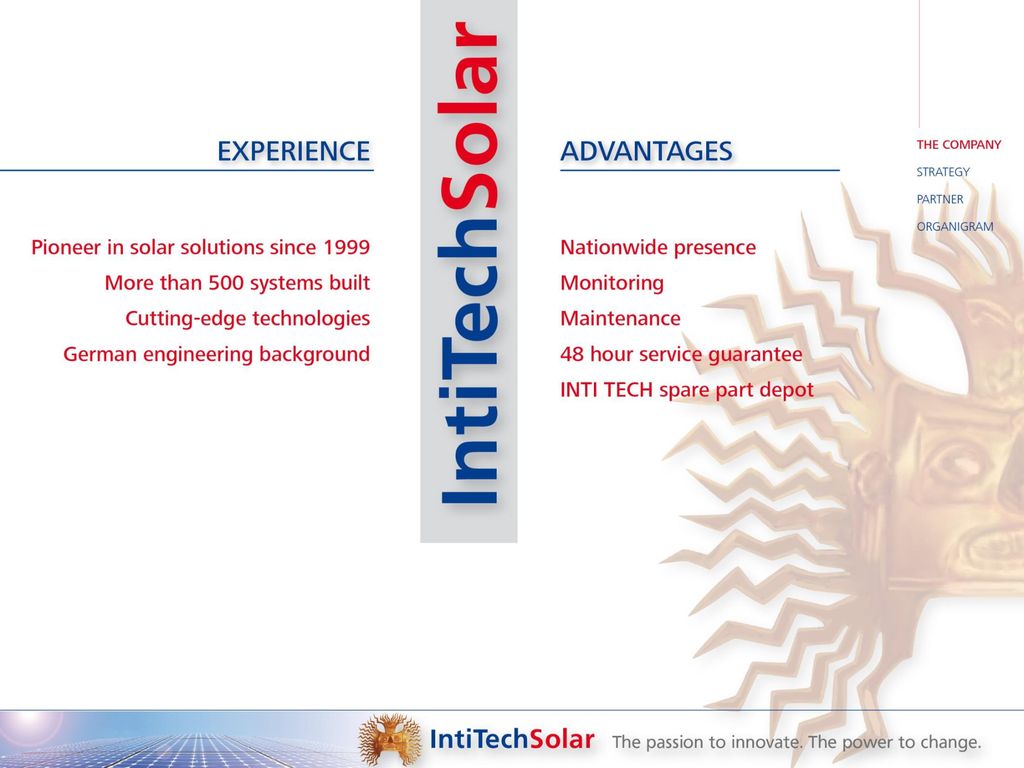 EXPERIENCE

Pioneer in solar solutions since 1999
More than 500 systems built
Cutting-edge technologies
German engineering background

IntiTechSolar

ADVANTAGES

Nationwide presence
Monitoring
Maintenance
48 hour service guarantee
INTI TECH spare part depot

THE COMPANY
STRATEGY
PARTNER
ORGANIGRAM

IntiTechSolar The passion to innovate. The power to change.